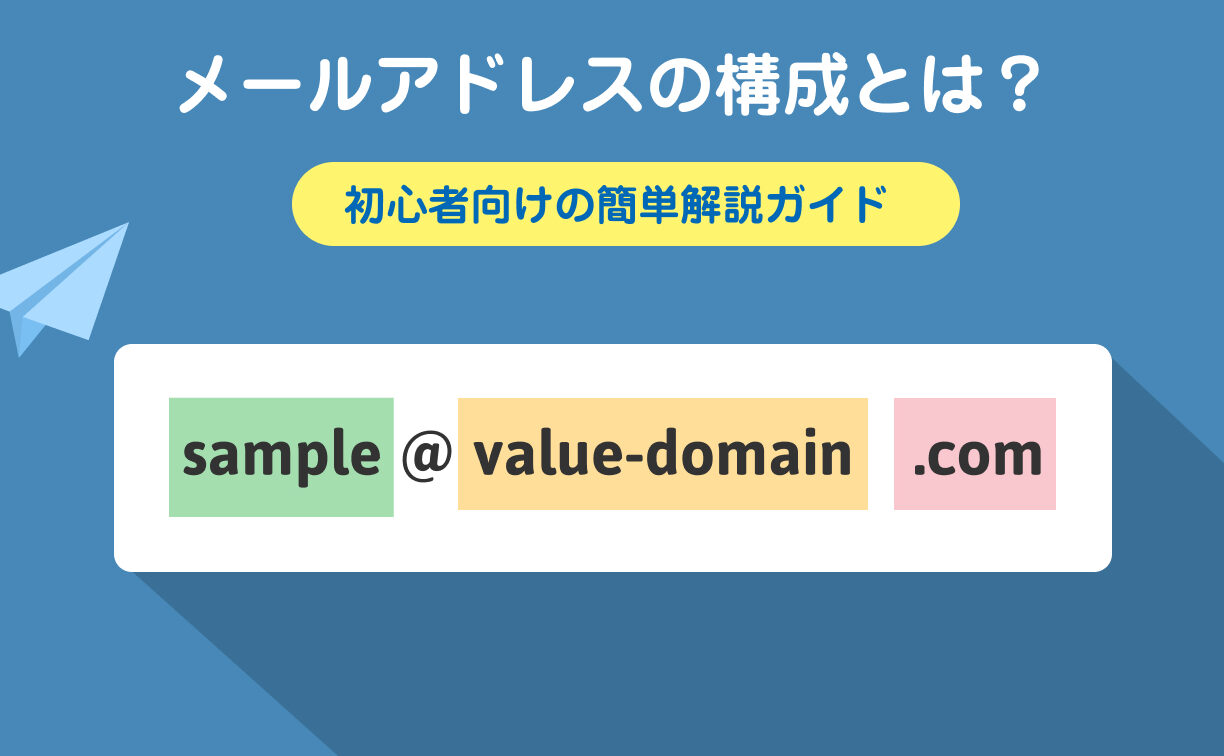 メールアドレスの構成とは？

初心者向けの簡単解説ガイド

sample @ value-domain .com